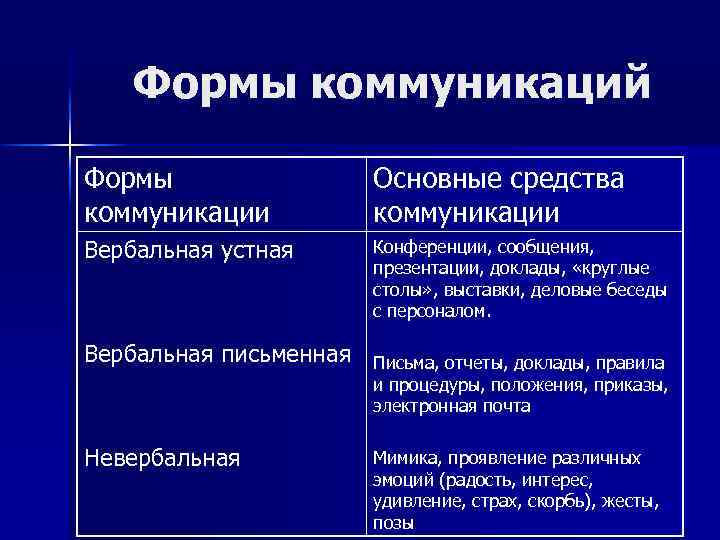 Формы коммуникаций

| Формы коммуникации | Основные средства коммуникации |
|---|---|
| Вербальная устная | Конференции, сообщения, презентации, доклады, «круглые столы», выставки, деловые беседы с персоналом. |
| Вербальная письменная | Письма, отчеты, доклады, правила и процедуры, положения, приказы, электронная почта |
| Невербальная | Мимика, проявление различных эмоций (радость, интерес, удивление, страх, скорбь), жесты, позы |